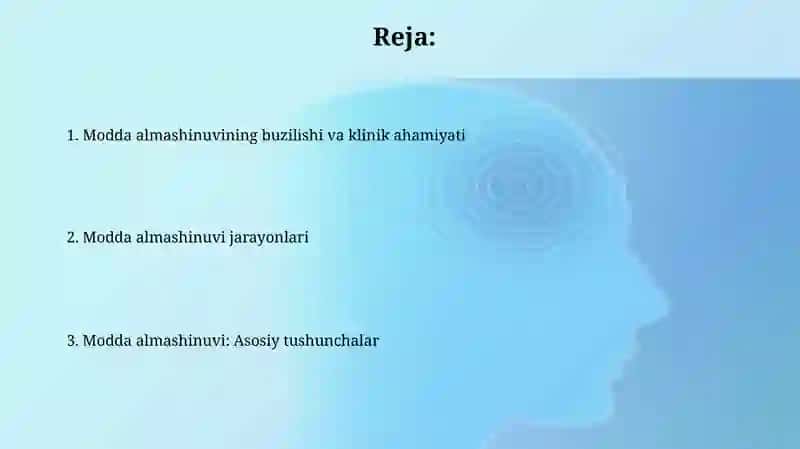 Reja:

1. Modda almashinuvining buzilishi va klinik ahamiyati

2. Modda almashinuvi jarayonlari

3. Modda almashinuvi: Asosiy tushunchalar